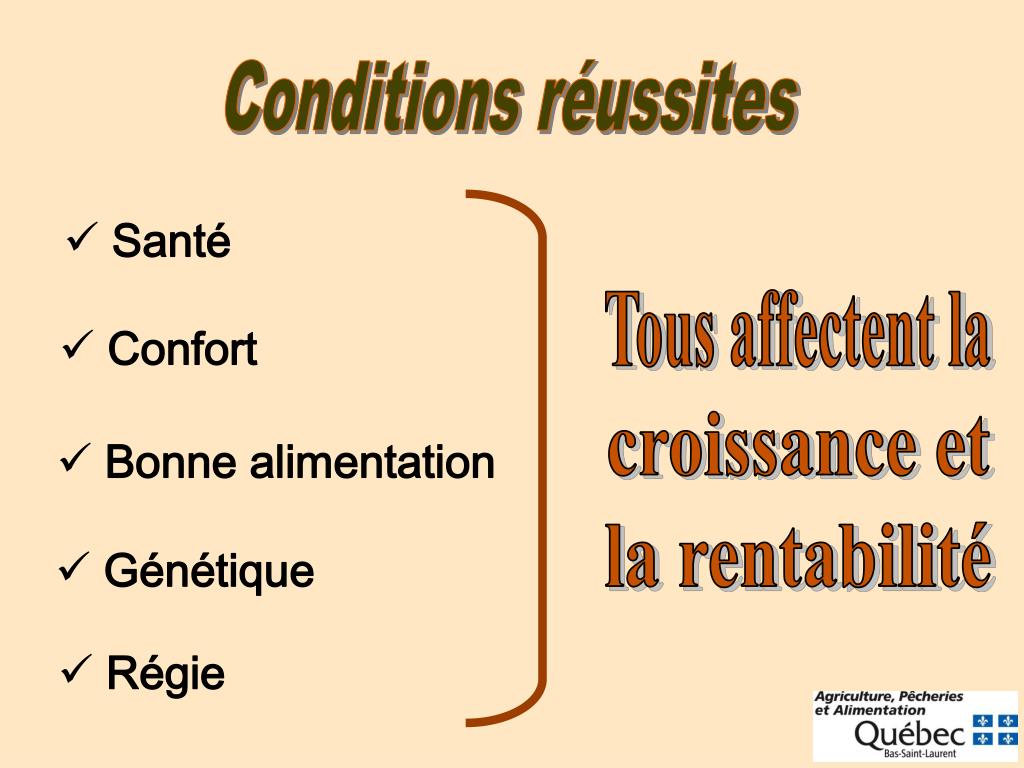 Conditions réussites

✓ Santé

✓ Confort

✓ Bonne alimentation

✓ Génétique

✓ Régie

Tous affectent la croissance et la rentabilité

Agriculture, Pêcheries et Alimentation
Québec
Bas-Saint-Laurent